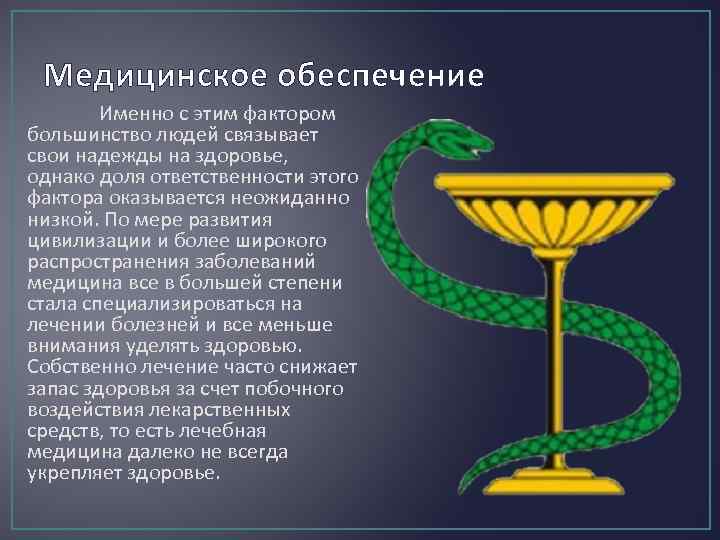 Медицинское обеспечение

Именно с этим фактором большинство людей связывает свои надежды на здоровье, однако доля ответственности этого фактора оказывается неожиданно низкой. По мере развития цивилизации и более широкого распространения заболеваний медицина все в большей степени стала специализироваться на лечении болезней и все меньше внимания уделять здоровью. Собственно лечение часто снижает запас здоровья за счет побочного воздействия лекарственных средств, то есть лечебная медицина далеко не всегда укрепляет здоровье.